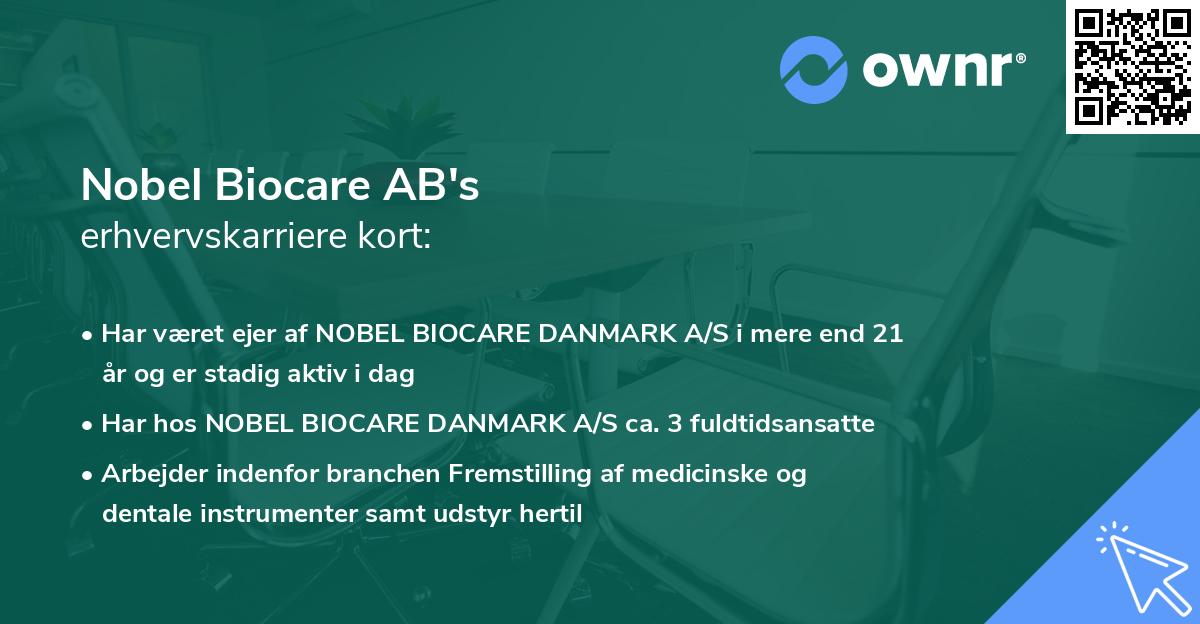 ownr®

Nobel Biocare AB's
erhvervskarriere kort:

• Har været ejer af NOBEL BIOCARE DANMARK A/S i mere end 21 år og er stadig aktiv i dag
• Har hos NOBEL BIOCARE DANMARK A/S ca. 3 fuldtidsansatte
• Arbejder indenfor branchen Fremstilling af medicinske og dentale instrumenter samt udstyr hertil